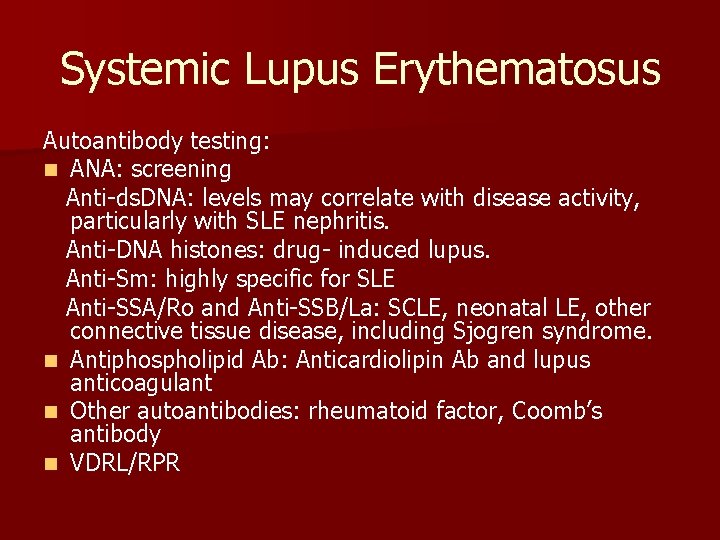 Systemic Lupus Erythematosus

Autoantibody testing:

- ANA: screening

Anti-dsDNA: levels may correlate with disease activity, particularly with SLE nephritis.

Anti-DNA histones: drug- induced lupus.

Anti-Sm: highly specific for SLE

Anti-SSA/Ro and Anti-SSB/La: SCLE, neonatal LE, other connective tissue disease, including Sjogren syndrome.

- Antiphospholipid Ab: Anticardiolipin Ab and lupus anticoagulant
- Other autoantibodies: rheumatoid factor, Coomb's antibody
- VDRL/RPR